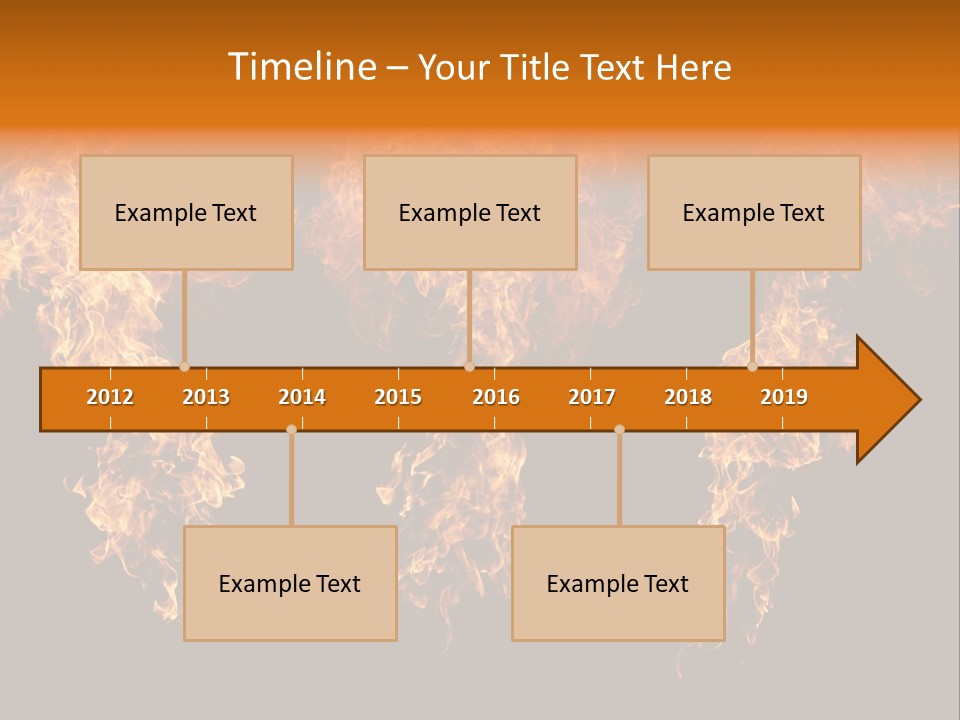 Timeline – Your Title Text Here

Example Text

Example Text

Example Text

2012 2013 2014 2015 2016 2017 2018 2019

Example Text

Example Text